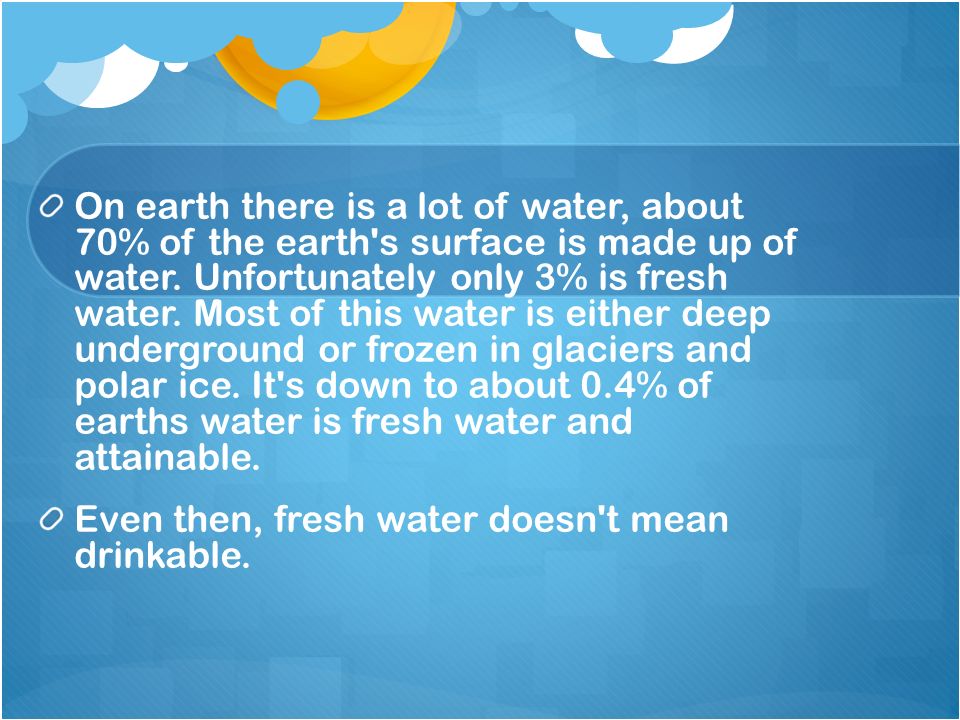 On earth there is a lot of water, about 70% of the earth's surface is made up of water. Unfortunately only 3% is fresh water. Most of this water is either deep underground or frozen in glaciers and polar ice. It's down to about 0.4% of earths water is fresh water and attainable.

Even then, fresh water doesn't mean drinkable.